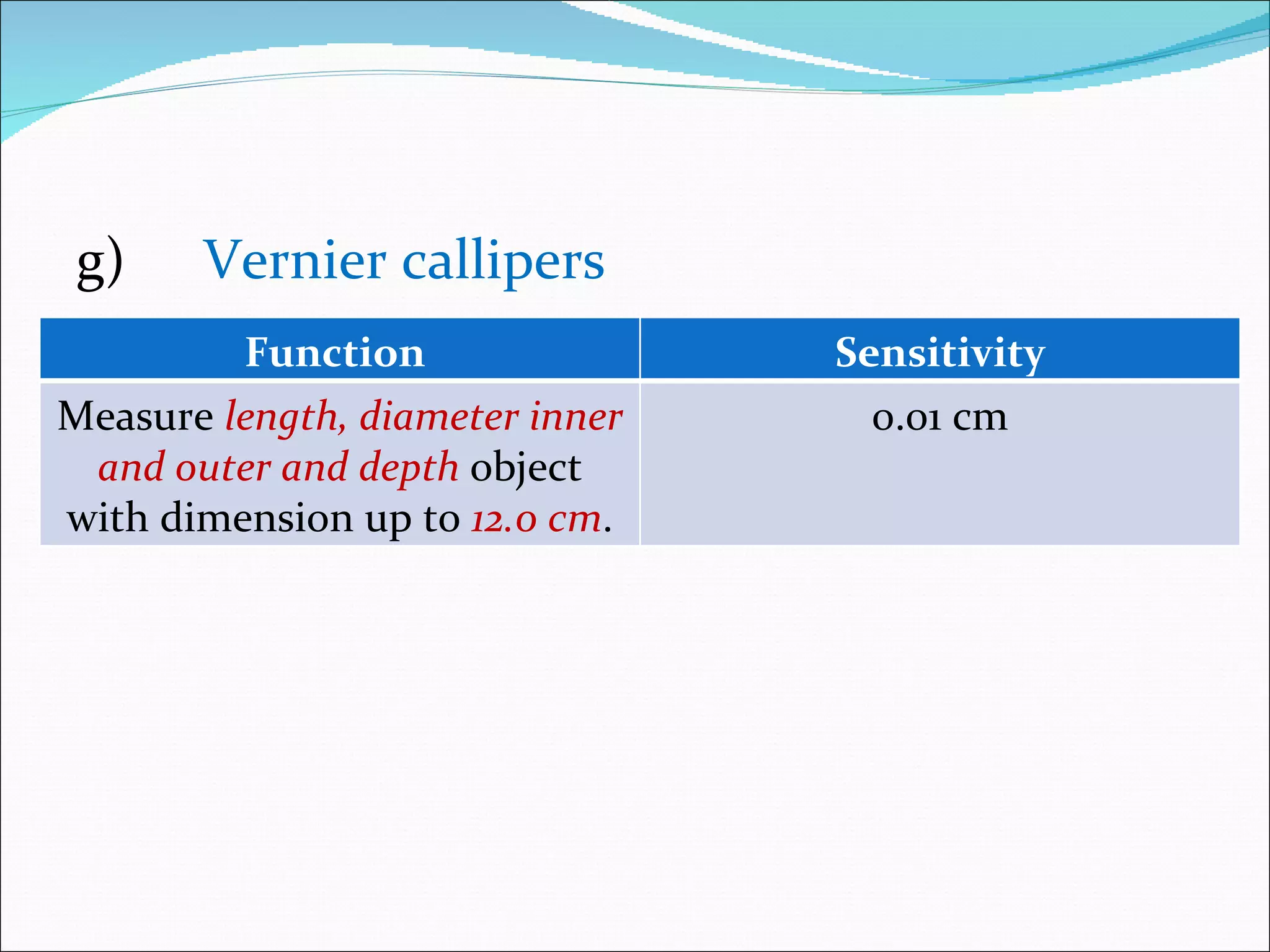 g) Vernier callipers

| Function | Sensitivity |
|---|---|
| Measure length, diameter inner and outer and depth object with dimension up to 12.0 cm. | 0.01 cm |